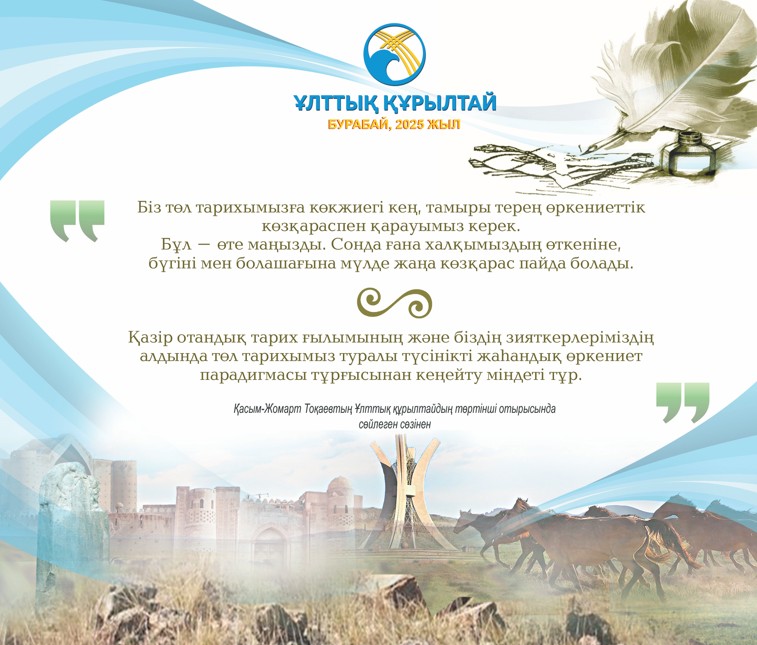 ҰЛТТЫҚ ҚҰРЫЛТАЙ
БУРАБАЙ, 2025 ЖЫЛ

Біз төл тарихымызға көкжиегі кең, тамыры терең өркениеттік көзқараспен қарауымыз керек. Бұл — өте маңызды. Сонда ғана халқымыздың өткеніне, бүгіні мен болашағына мүлде жаңа көзқарас пайда болады.

Қазір отандық тарих ғылымының және біздің зияткерлеріміздің алдында төл тарихымыз туралы түсінікті жаһандық өркениет парадигмасы тұрғысынан кеңейту міндеті тұр.

Қасым-Жомарт Тоқаевтың Ұлттық құрылтайдың төртінші отырысында сөйлеген сөзінен